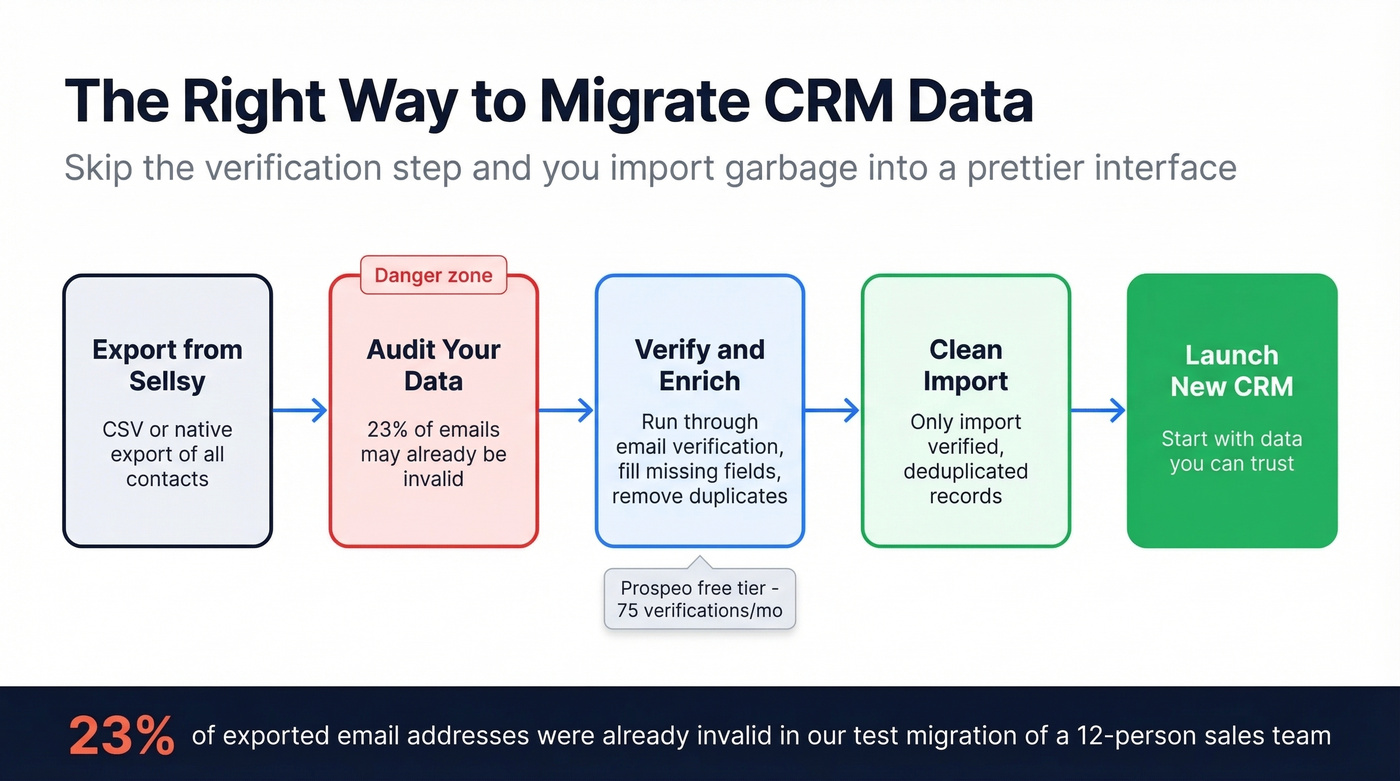 The Right Way to Migrate CRM Data

Skip the verification step and you import garbage into a prettier interface

Export from Sellsy

CSV or native export of all contacts

Danger zone

Audit Your Data

23% of emails may already be invalid

Verify and Enrich

Run through email verification, fill missing fields, remove duplicates

Prospeo free tier - 75 verifications/mo

Clean Import

Only import verified, deduplicated records

Launch New CRM

Start with data you can trust

23% of exported email addresses were already invalid in our test migration of a 12-person sales team